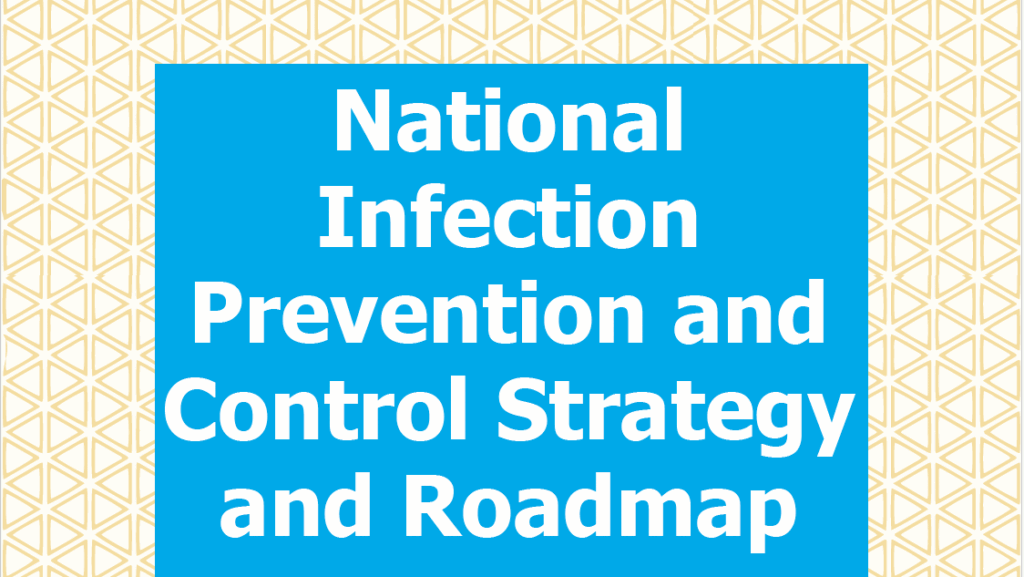 National Infection Prevention and Control Strategy and Roadmap